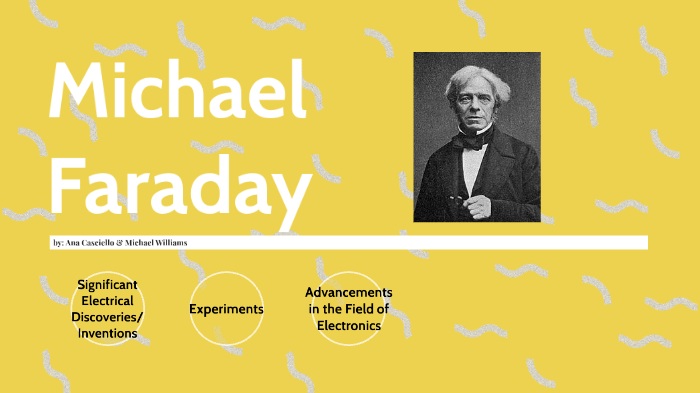 Michael Faraday

by: Ana Casciello & Michael Williams

Significant Electrical Discoveries/ Inventions

Experiments

Advancements in the Field of Electronics